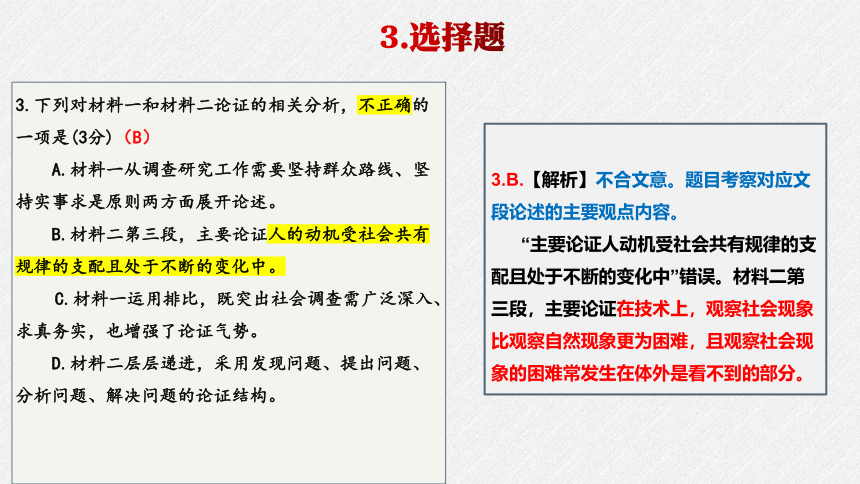 3.选择题

3.下列对材料一和材料二论证的相关分析，不正确的一项是(3分)（B）

A.材料一从调查研究工作需要坚持群众路线、坚持实事求是原则两方面展开论述。

B.材料二第三段，主要论证人的动机受社会共有规律的支配且处于不断的变化中。

C.材料一运用排比，既突出社会调查需广泛深入、求真务实，也增强了论证气势。

D.材料二层层递进，采用发现问题、提出问题、分析问题、解决问题的论证结构。

3.B.【解析】不合文意。题目考察对应文段论述的主要观点内容。

“主要论证人动机受社会共有规律的支配且处于不断的变化中”错误。材料二第三段，主要论证在技术上，观察社会现象比观察自然现象更为困难，且观察社会现象的困难常发生在体外是看不到的部分。